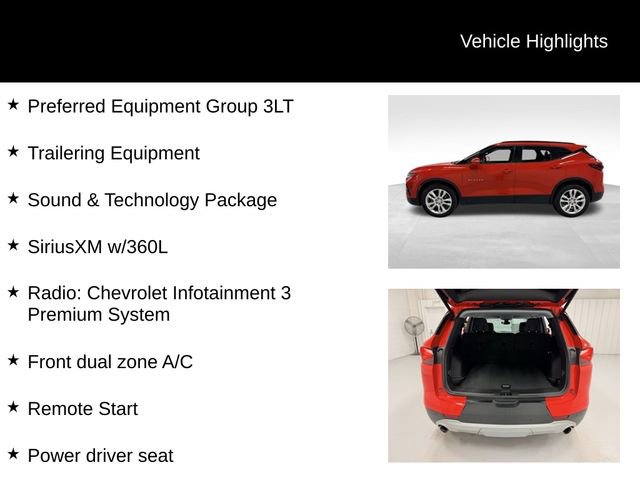 Vehicle Highlights

★ Preferred Equipment Group 3LT

★ Trailering Equipment

★ Sound & Technology Package

★ SiriusXM w/360L

★ Radio: Chevrolet Infotainment 3 Premium System

★ Front dual zone A/C

★ Remote Start

★ Power driver seat